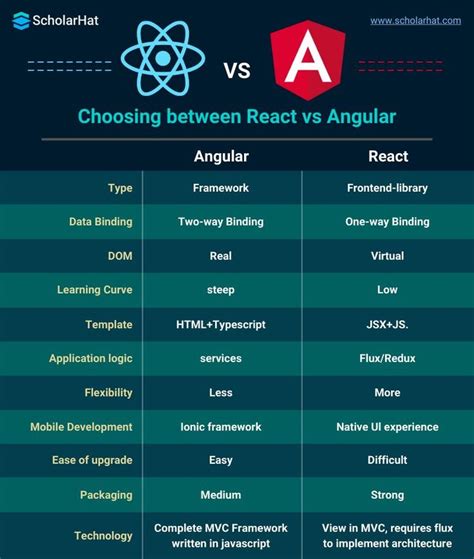 ScholarHat

www.scholarhat.com

VS

A

Choosing between React vs Angular

| | Angular | React |
|---|---|---|
| Type | Framework | Frontend-library |
| Data Binding | Two-way Binding | One-way Binding |
| DOM | Real | Virtual |
| Learning Curve | steep | Low |
| Template | HTML+Typescript | JSX+JS. |
| Application logic | services | Flux/Redux |
| Flexibility | Less | More |
| Mobile Development | Ionic framework | Native UI experience |
| Ease of upgrade | Easy | Difficult |
| Packaging | Medium | Strong |
| Technology | Complete MVC Framework written in javascript | View in MVC, requires flux to implement architecture |